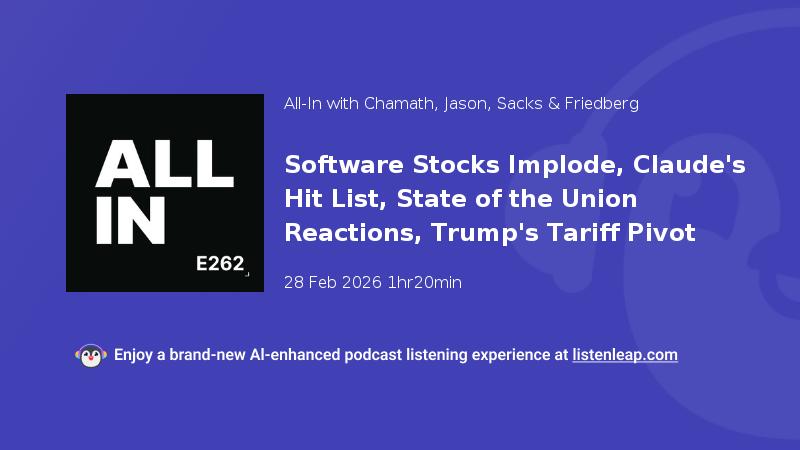 ALL IN

E262

All-In with Chamath, Jason, Sacks & Friedberg

Software Stocks Implode, Claude's Hit List, State of the Union Reactions, Trump's Tariff Pivot

28 Feb 2026 1hr20min

Enjoy a brand-new AI-enhanced podcast listening experience at listenleap.com